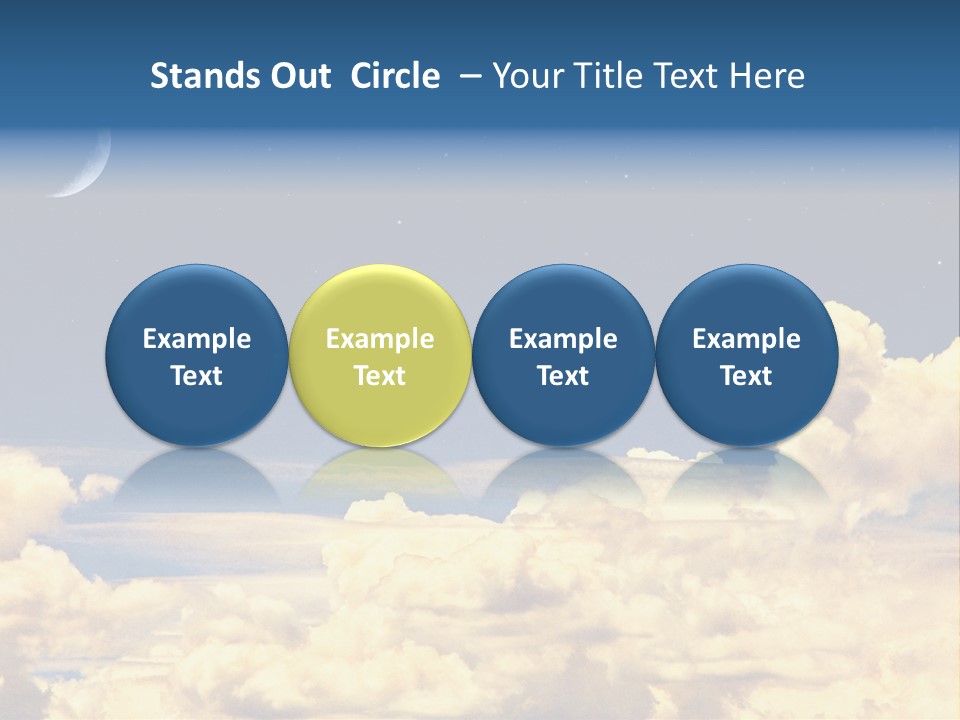 Stands Out Circle – Your Title Text Here

Example Text

Example Text

Example Text

Example Text